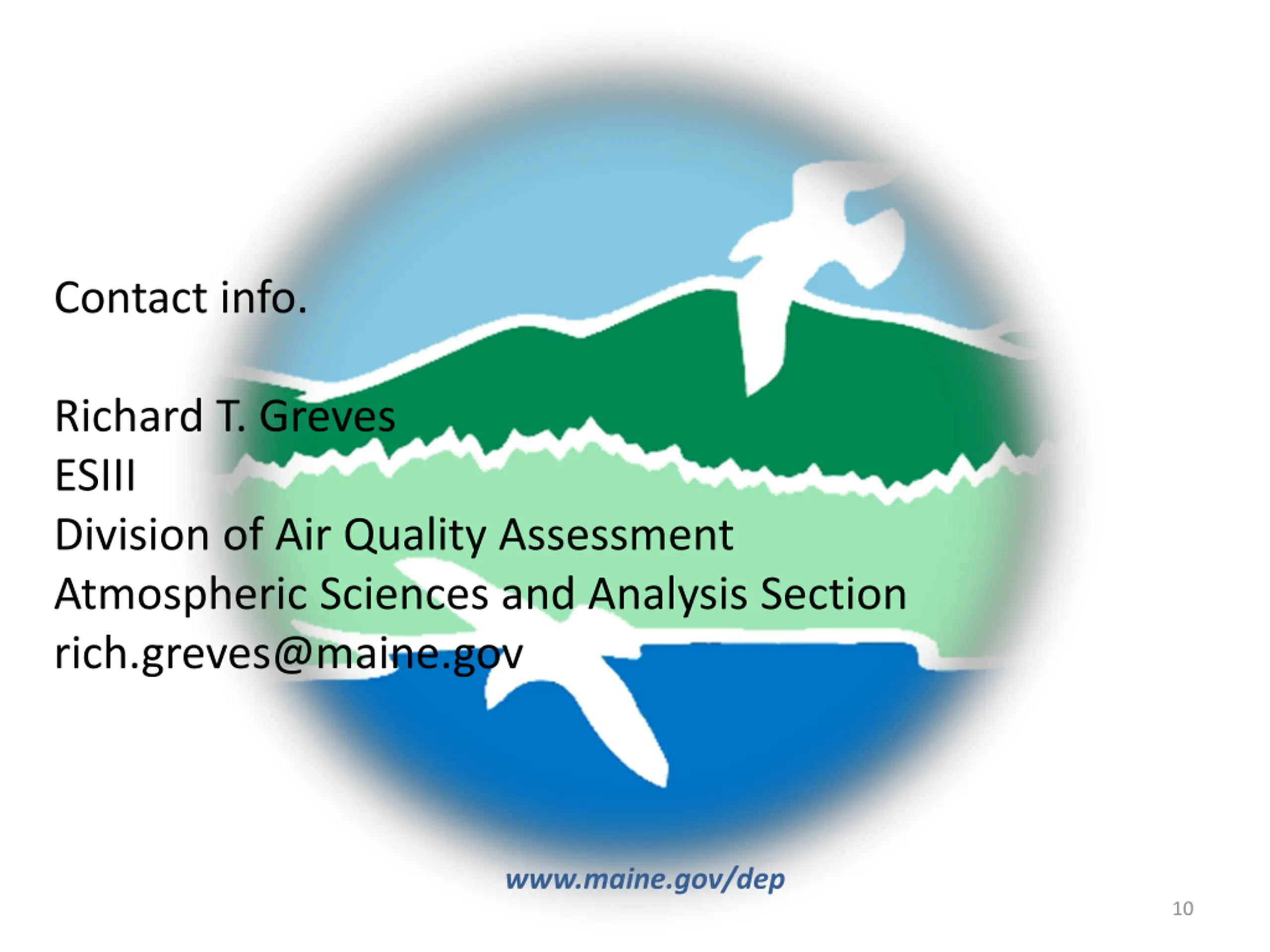 Contact info.

Richard T. Greves
ESIII
Division of Air Quality Assessment
Atmospheric Sciences and Analysis Section
rich.greves@maine.gov

www.maine.gov/dep

10